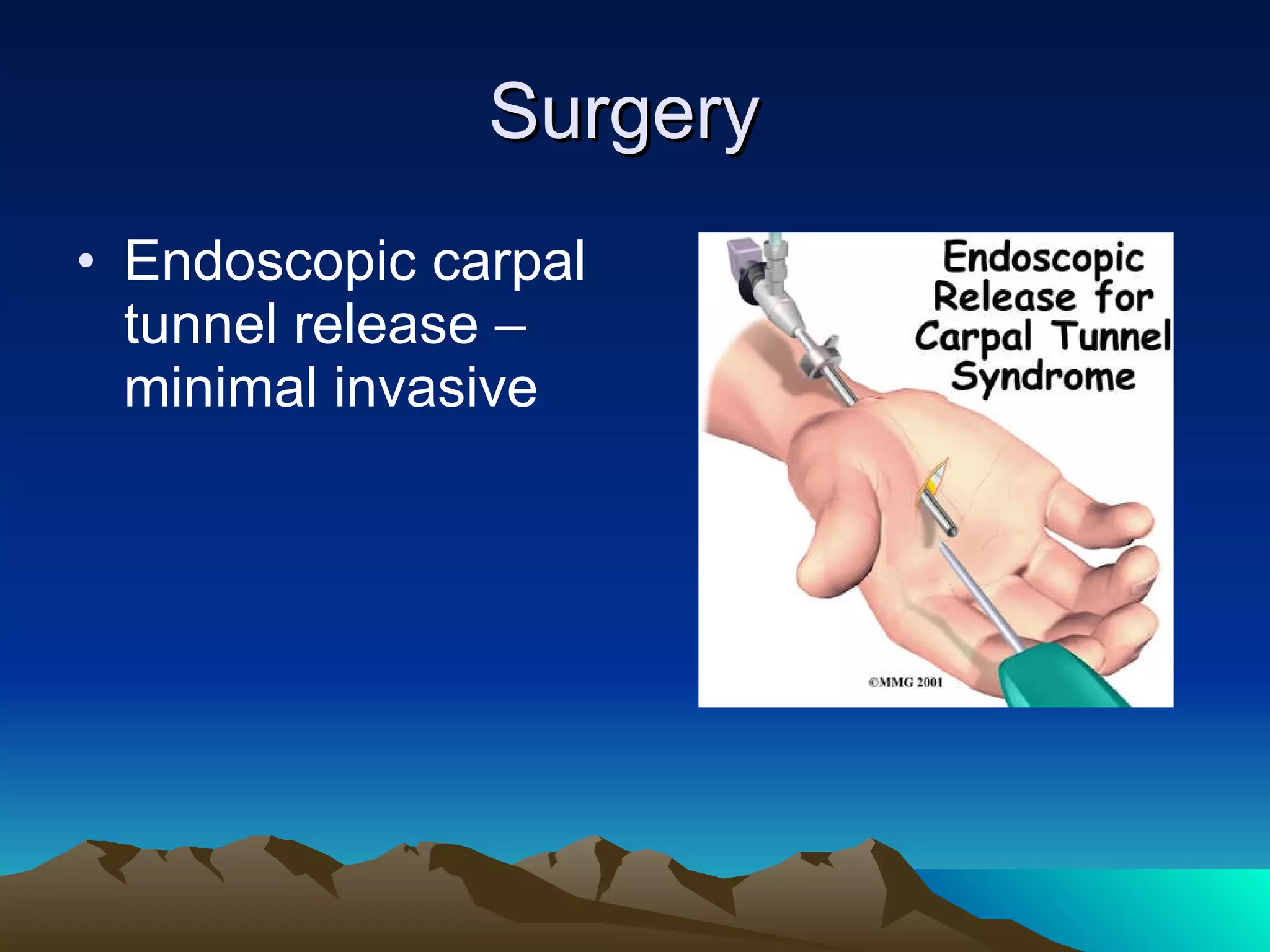 Surgery

• Endoscopic carpal tunnel release – minimal invasive

Endoscopic Release for Carpal Tunnel Syndrome

©MMG 2001